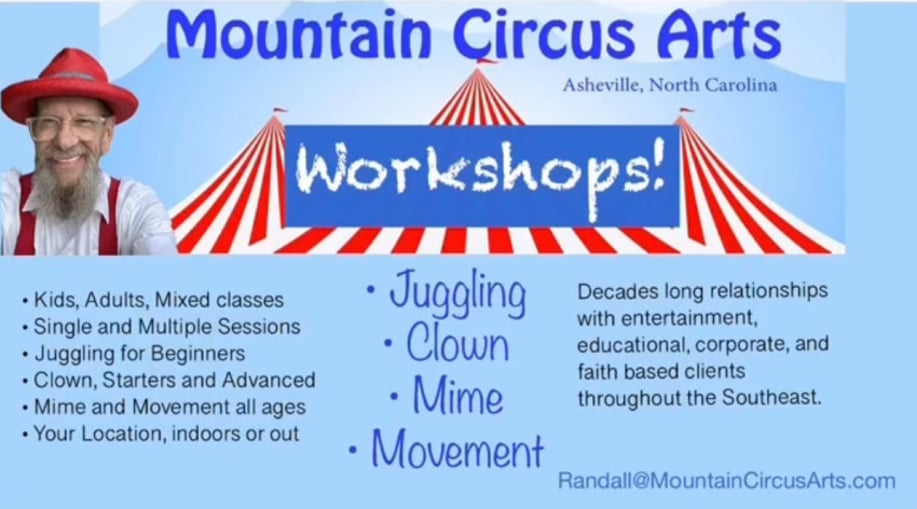 Mountain Circus Arts

Asheville, North Carolina

Workshops!

• Kids, Adults, Mixed classes
• Single and Multiple Sessions
• Juggling for Beginners
• Clown, Starters and Advanced
• Mime and Movement all ages
• Your Location, indoors or out

• Juggling
• Clown
• Mime
• Movement

Decades long relationships with entertainment, educational, corporate, and faith based clients throughout the Southeast.

Randall@MountainCircusArts.com